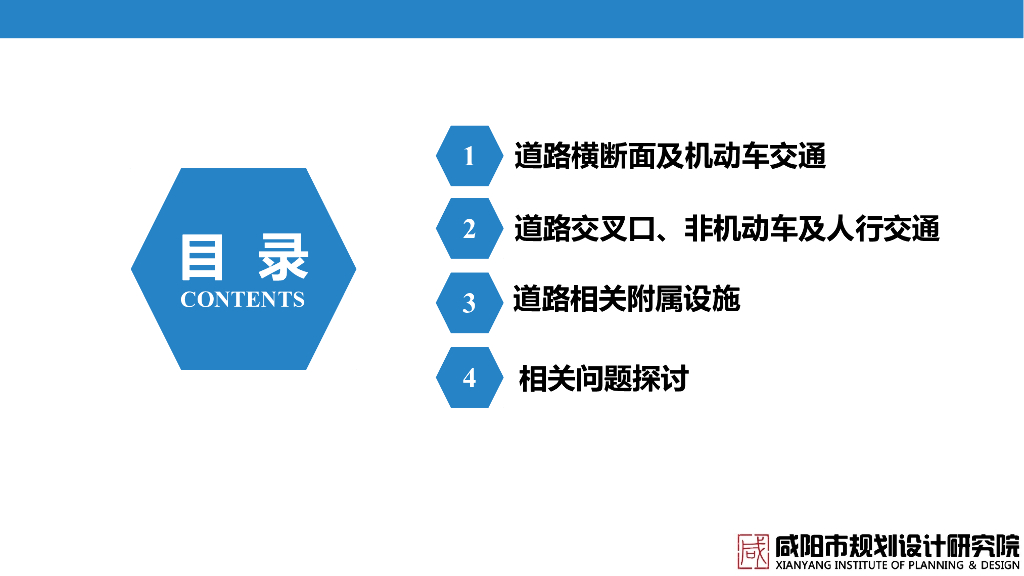 目 录
CONTENTS

1 道路横断面及机动车交通

2 道路交叉口、非机动车及人行交通

3 道路相关附属设施

4 相关问题探讨

咸阳市规划设计研究院
XIANYANG INSTITUTE OF PLANNING & DESIGN